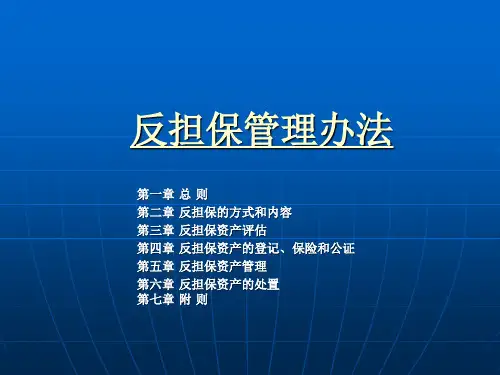 反担保管理办法

第一章 总 则
第二章 反担保的方式和内容
第三章 反担保资产评估
第四章 反担保资产的登记、保险和公证
第五章 反担保资产管理
第六章 反担保资产的处置
第七章 附 则